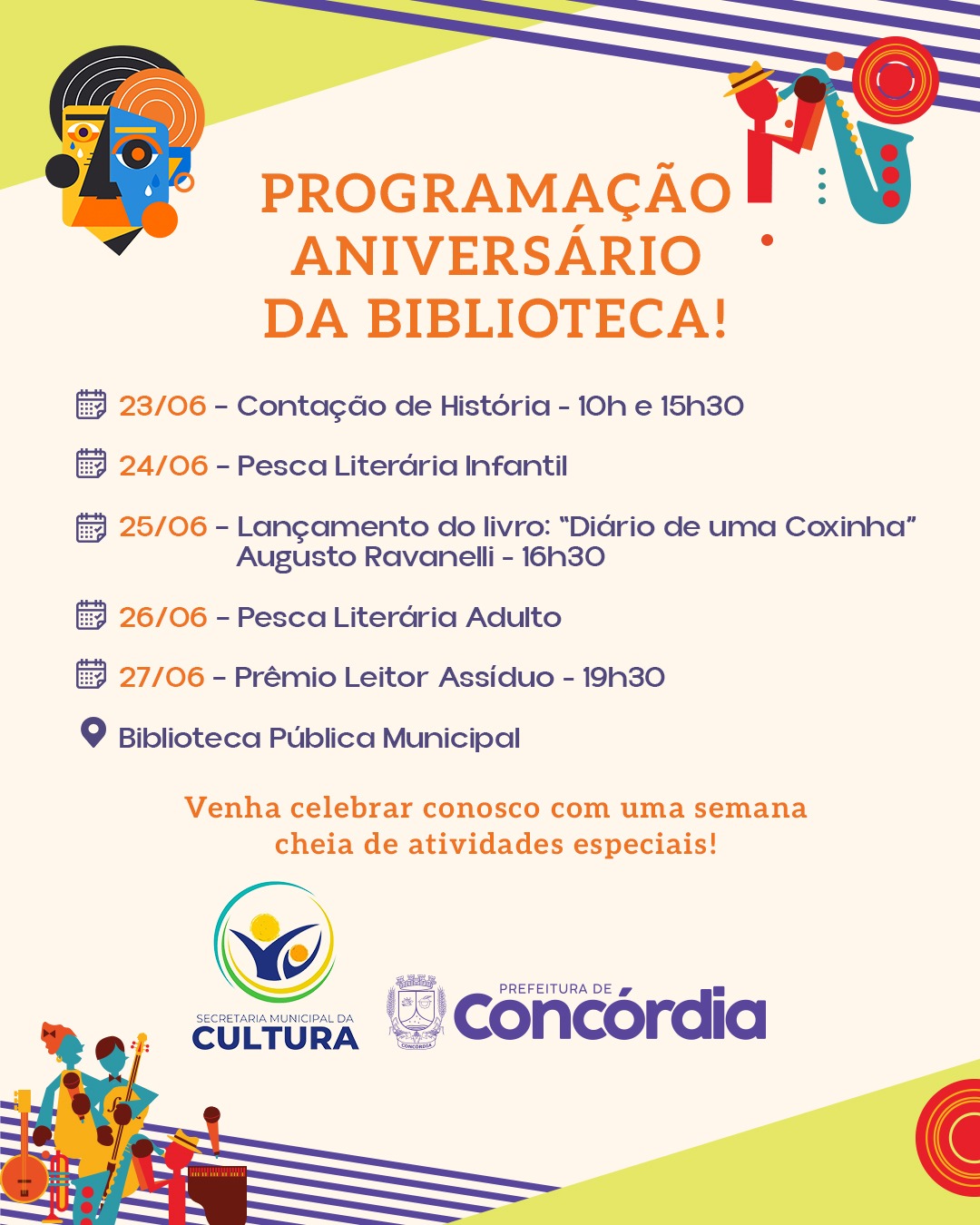 PROGRAMAÇÃO ANIVERSÁRIO DA BIBLIOTECA!

23/06 - Contação de História - 10h e 15h30

24/06 - Pesca Literária Infantil

25/06 - Lançamento do livro: "Diário de uma Coxinha" Augusto Ravanelli - 16h30

26/06 - Pesca Literária Adulto

27/06 - Prêmio Leitor Assíduo - 19h30

Biblioteca Pública Municipal

Venha celebrar conosco com uma semana cheia de atividades especiais!

SECRETARIA MUNICIPAL DA CULTURA

CONCÓRDIA

PREFEITURA DE Concórdia